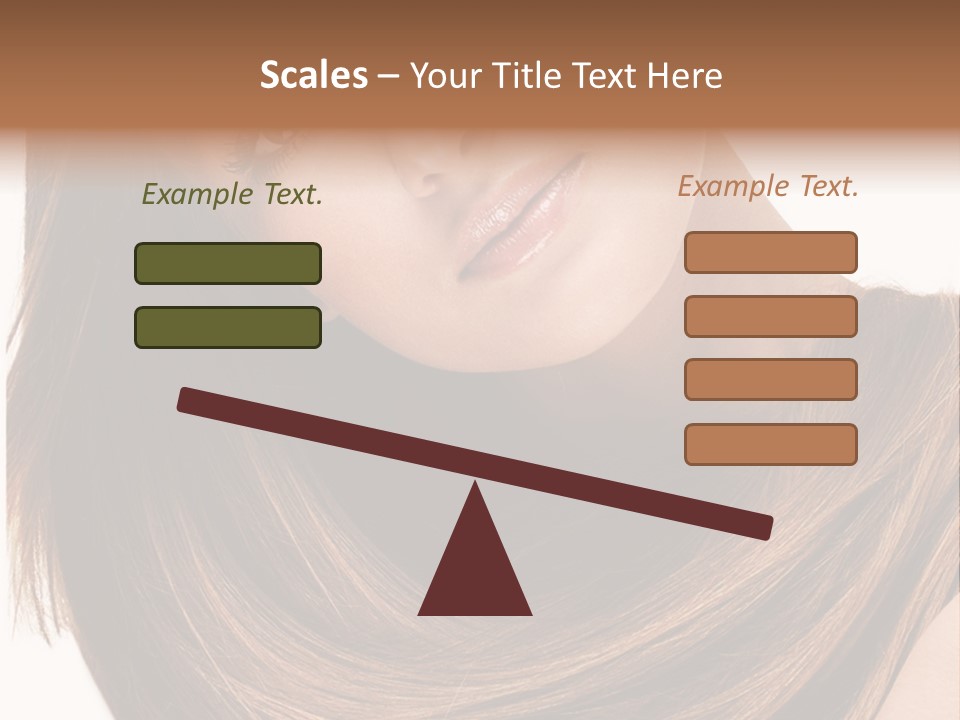 Scales – Your Title Text Here

Example Text.

Example Text.